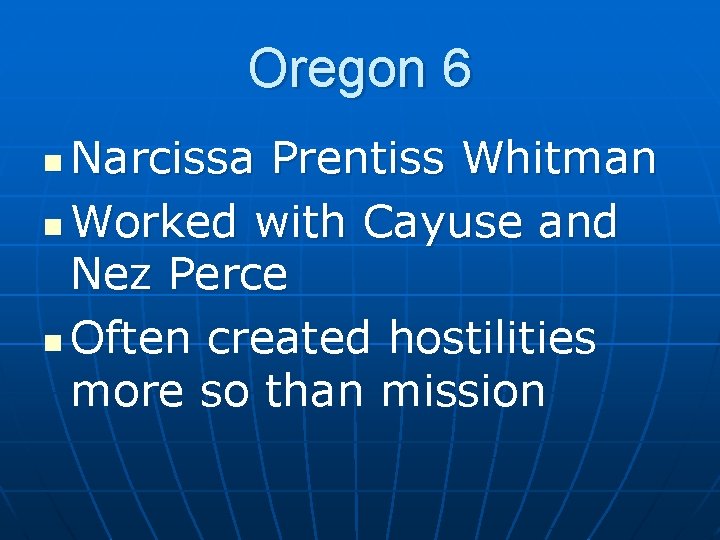 Oregon 6

- Narcissa Prentiss Whitman
- Worked with Cayuse and Nez Perce
- Often created hostilities more so than mission